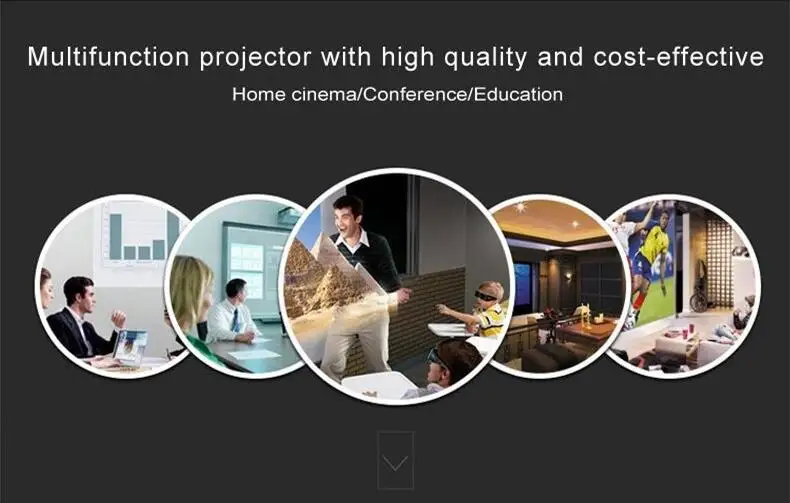 Multifunction projector with high quality and cost-effective

Home cinema/Conference/Education